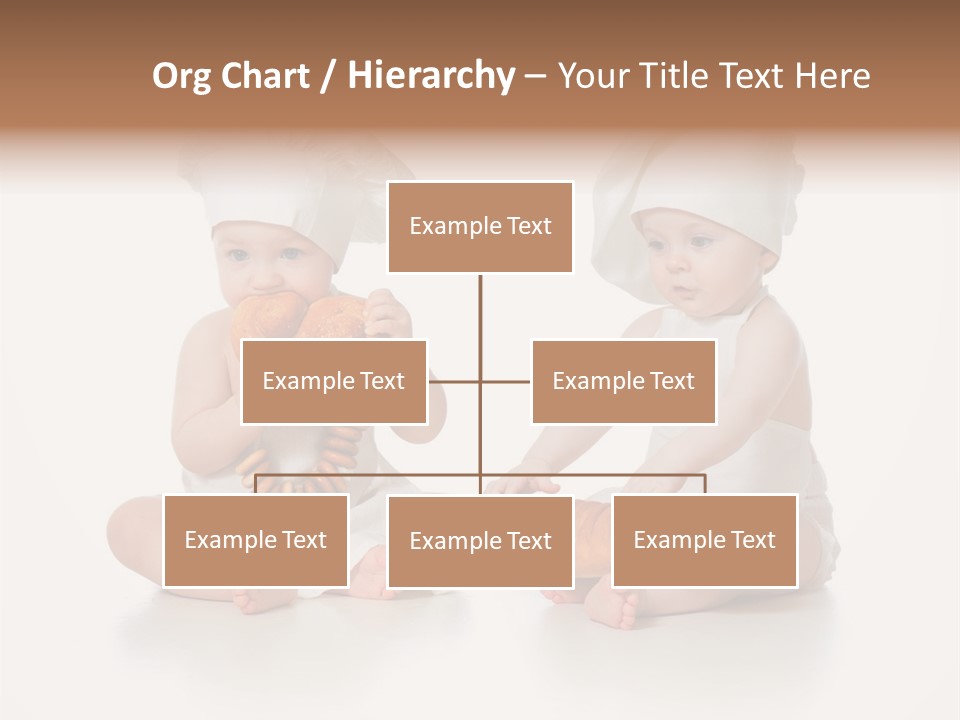 Org Chart / Hierarchy – Your Title Text Here

Example Text

Example Text

Example Text

Example Text

Example Text

Example Text